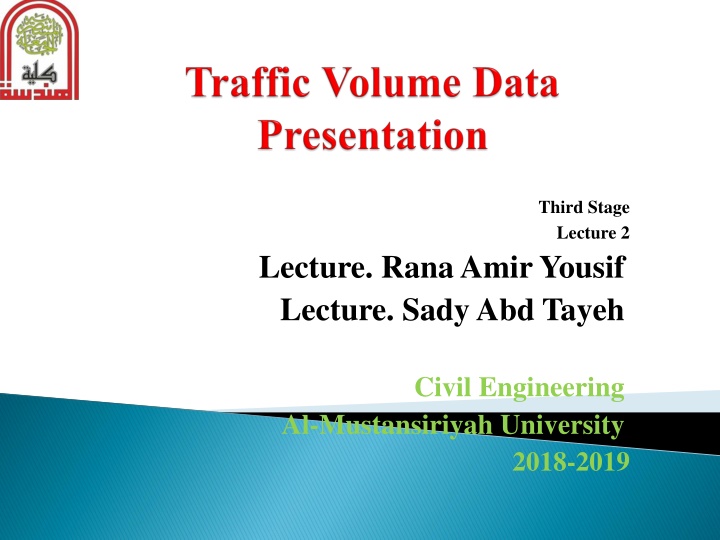 كلية الهندسة

Traffic Volume Data Presentation

Third Stage
Lecture 2

Lecture. Rana Amir Yousif
Lecture. Sady Abd Tayeh

Civil Engineering
Al-Mustansiriyah University
2018-2019